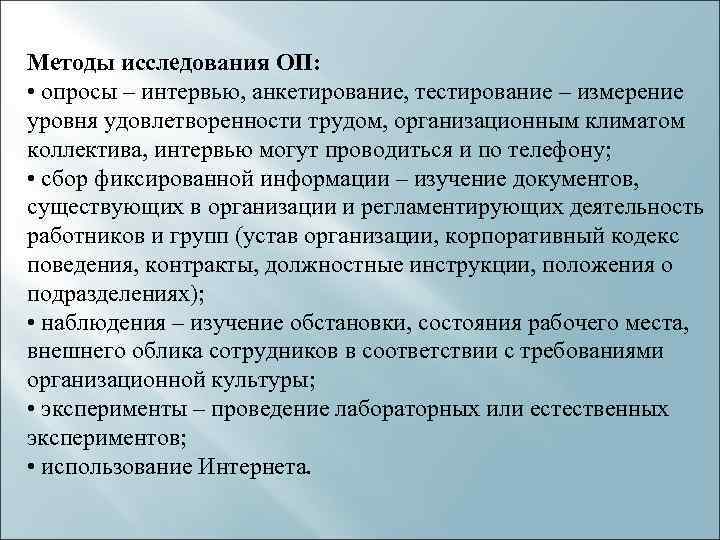 Методы исследования ОП:

• опросы – интервью, анкетирование, тестирование – измерение уровня удовлетворенности трудом, организационным климатом коллектива, интервью могут проводиться и по телефону;

• сбор фиксированной информации – изучение документов, существующих в организации и регламентирующих деятельность работников и групп (устав организации, корпоративный кодекс поведения, контракты, должностные инструкции, положения о подразделениях);

• наблюдения – изучение обстановки, состояния рабочего места, внешнего облика сотрудников в соответствии с требованиями организационной культуры;

• эксперименты – проведение лабораторных или естественных экспериментов;

• использование Интернета.